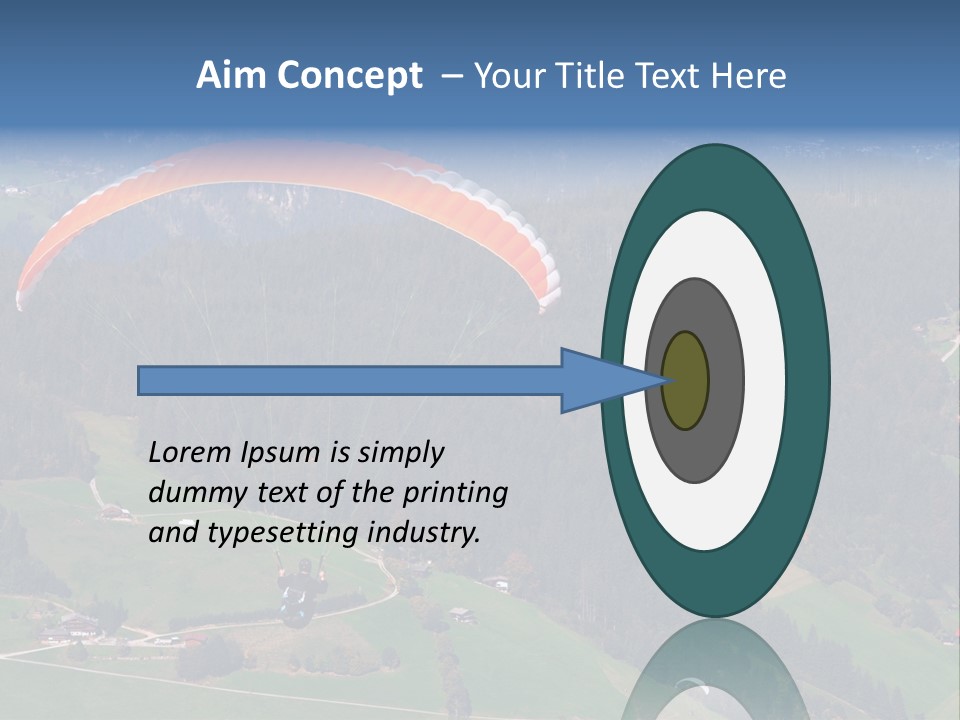 Aim Concept – Your Title Text Here

Lorem Ipsum is simply dummy text of the printing and typesetting industry.